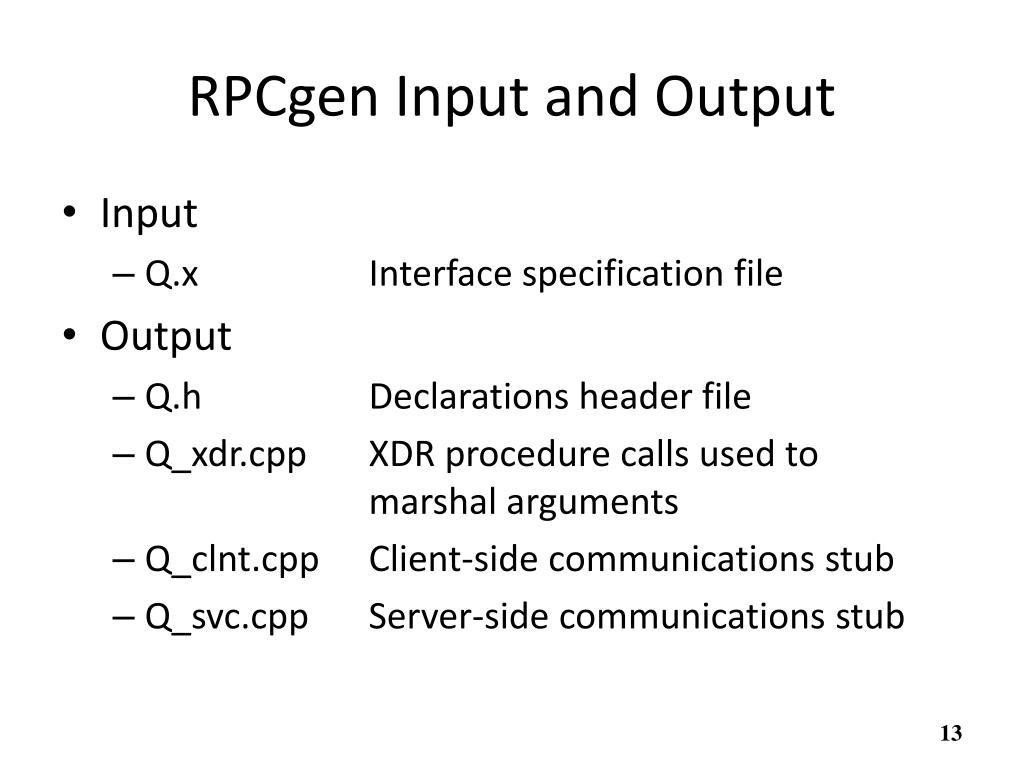 RPCgen Input and Output

• Input
– Q.x Interface specification file
• Output
– Q.h Declarations header file
– Q_xdr.cpp XDR procedure calls used to marshal arguments
– Q_clnt.cpp Client-side communications stub
– Q_svc.cpp Server-side communications stub

13